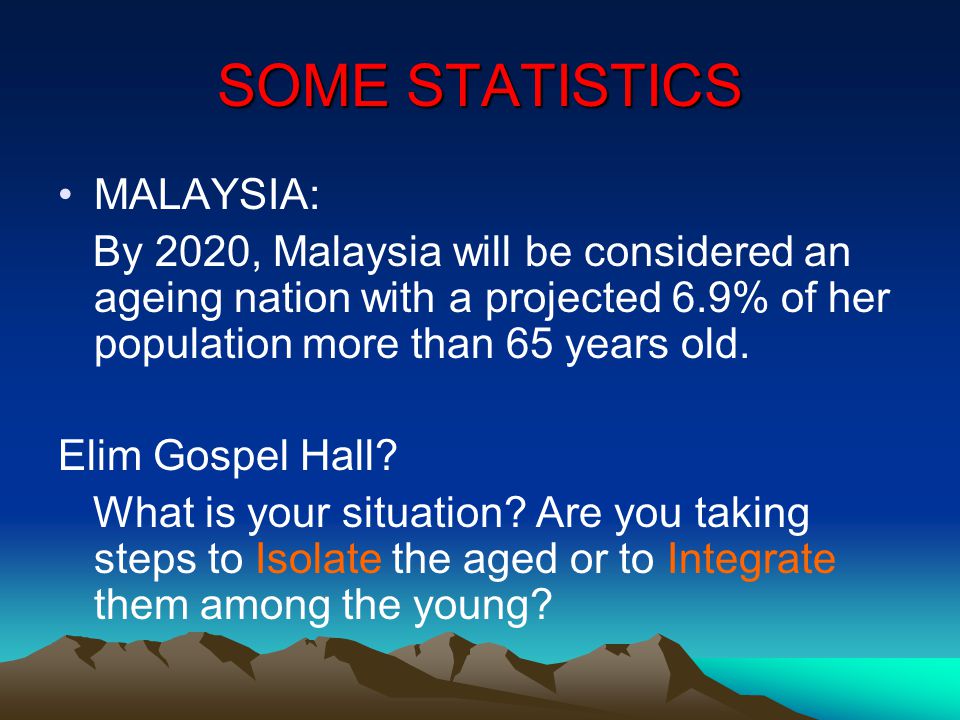 SOME STATISTICS

• MALAYSIA:

By 2020, Malaysia will be considered an ageing nation with a projected 6.9% of her population more than 65 years old.

Elim Gospel Hall?

What is your situation? Are you taking steps to Isolate the aged or to Integrate them among the young?